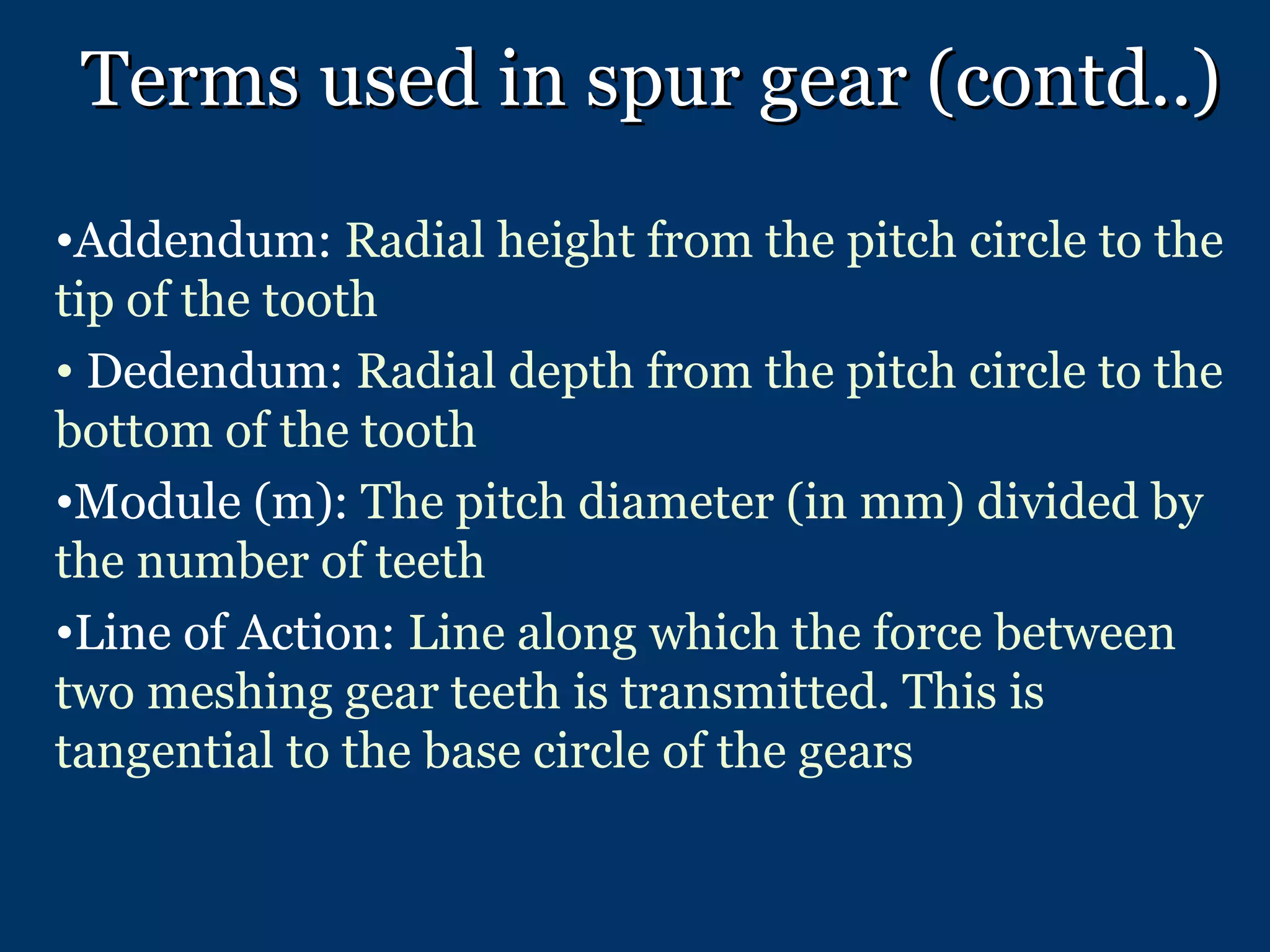 Terms used in spur gear (contd..)

•Addendum: Radial height from the pitch circle to the tip of the tooth

• Dedendum: Radial depth from the pitch circle to the bottom of the tooth

•Module (m): The pitch diameter (in mm) divided by the number of teeth

•Line of Action: Line along which the force between two meshing gear teeth is transmitted. This is tangential to the base circle of the gears